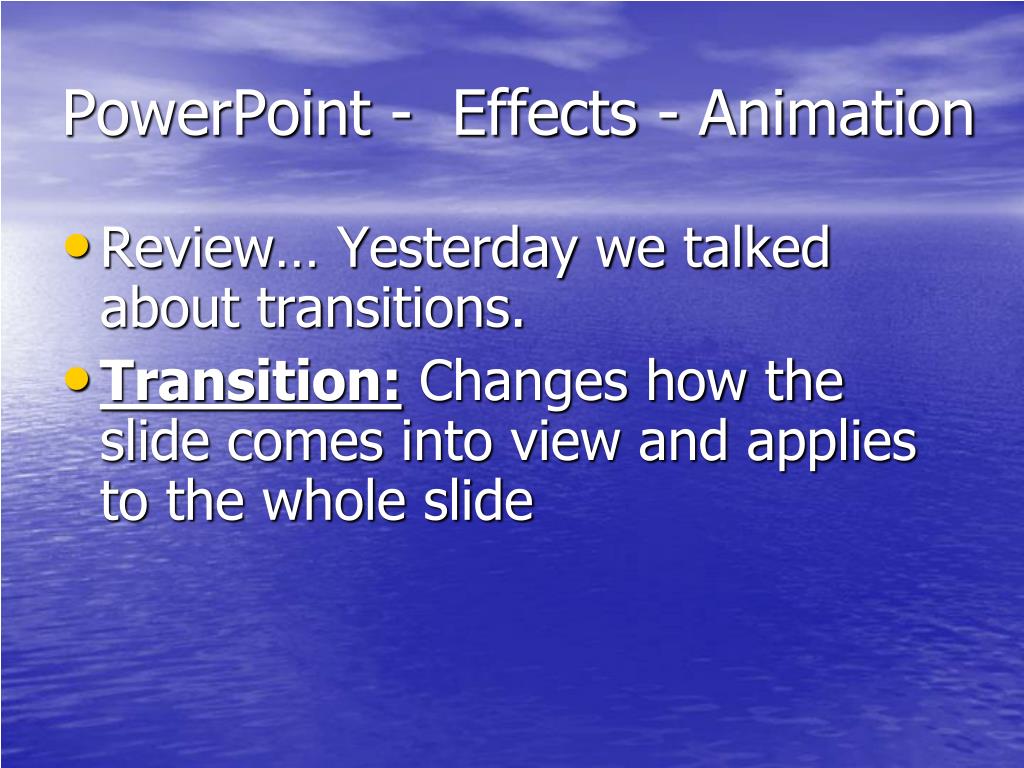 PowerPoint - Effects - Animation

• Review… Yesterday we talked about transitions.

• Transition: Changes how the slide comes into view and applies to the whole slide